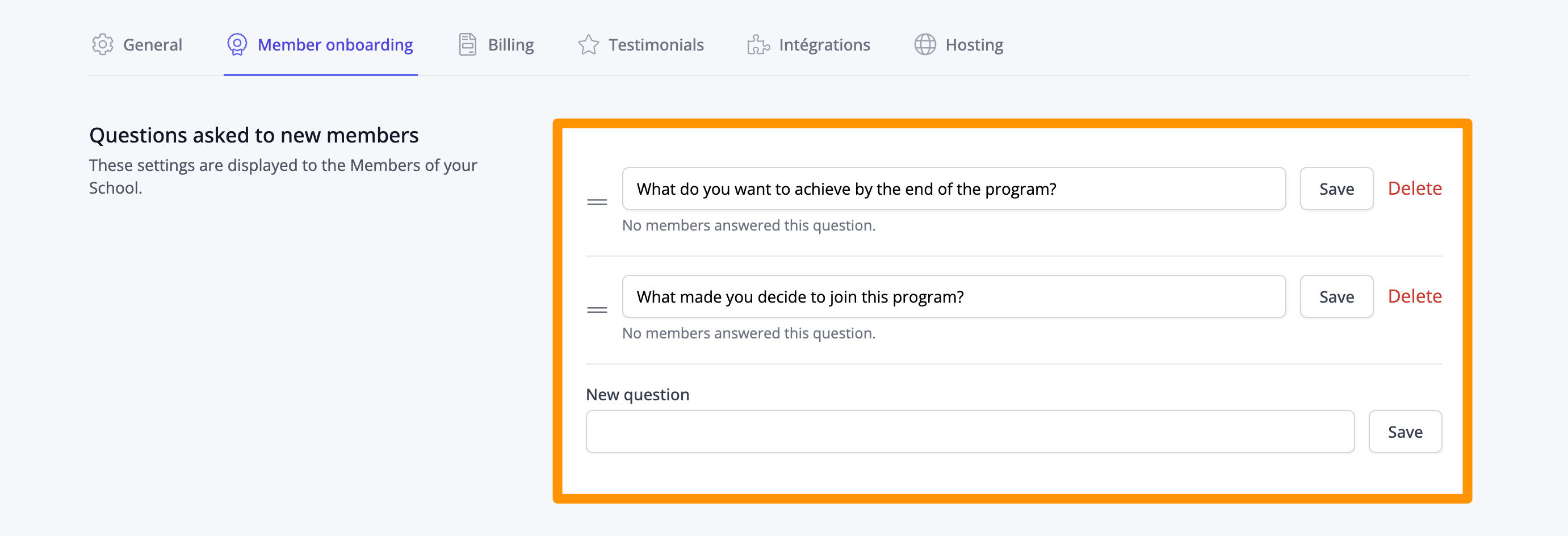 General Member onboarding Billing Testimonials Intégrations Hosting

Questions asked to new members

These settings are displayed to the Members of your School.

What do you want to achieve by the end of the program? Save Delete

No members answered this question.

What made you decide to join this program? Save Delete

No members answered this question.

New question

Save